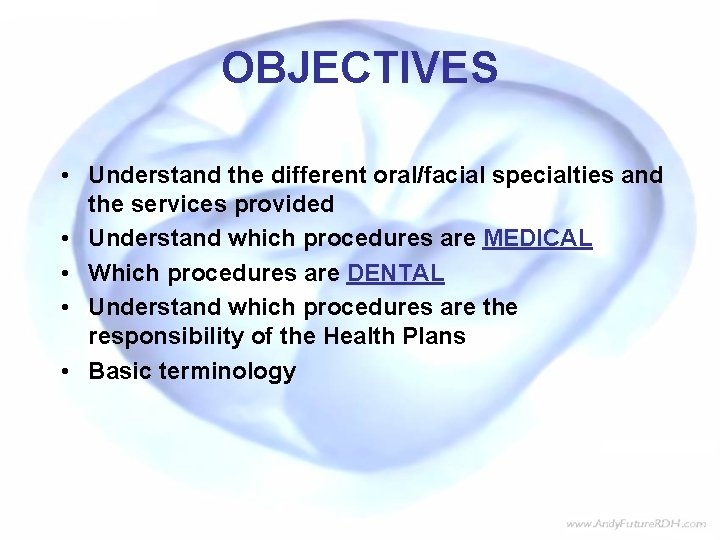 OBJECTIVES

• Understand the different oral/facial specialties and the services provided
• Understand which procedures are MEDICAL
• Which procedures are DENTAL
• Understand which procedures are the responsibility of the Health Plans
• Basic terminology

www.AndyFutureRDH.com